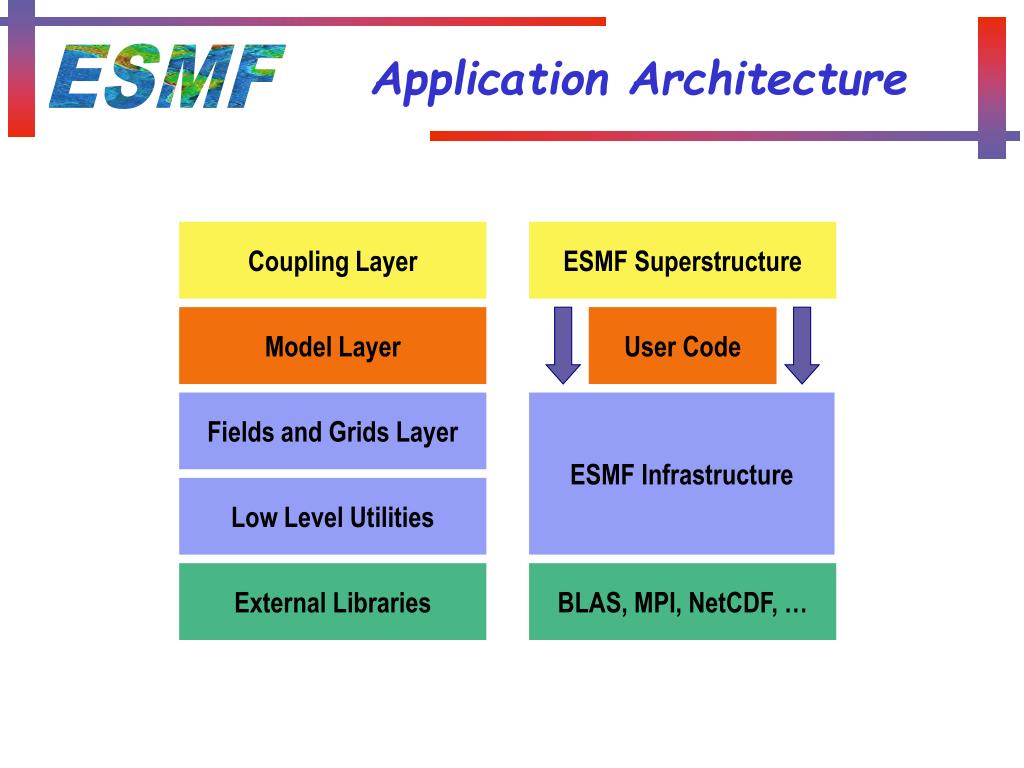 ESMF

Application Architecture

Coupling Layer

Model Layer

Fields and Grids Layer

Low Level Utilities

External Libraries

ESMF Superstructure

User Code

ESMF Infrastructure

BLAS, MPI, NetCDF, …